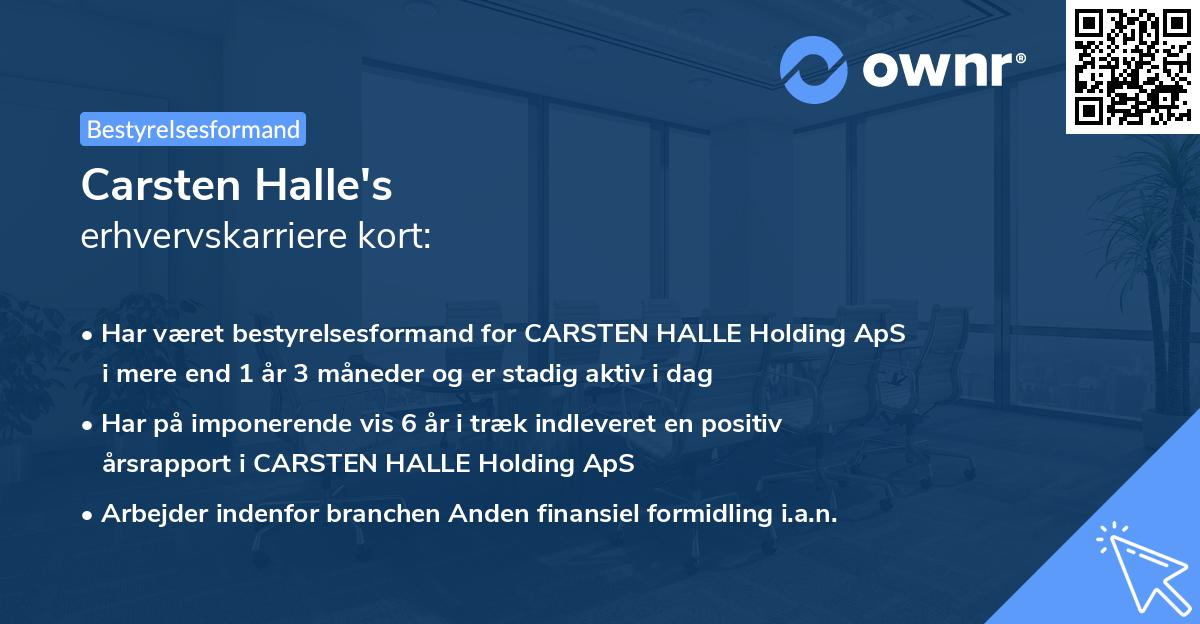 ownr®

Bestyrelsesformand

Carsten Halle's
erhvervskarriere kort:

• Har været bestyrelsesformand for CARSTEN HALLE Holding ApS i mere end 1 år 3 måneder og er stadig aktiv i dag

• Har på imponerende vis 6 år i træk indleveret en positiv årsrapport i CARSTEN HALLE Holding ApS

• Arbejder indenfor branchen Anden finansiel formidling i.a.n.